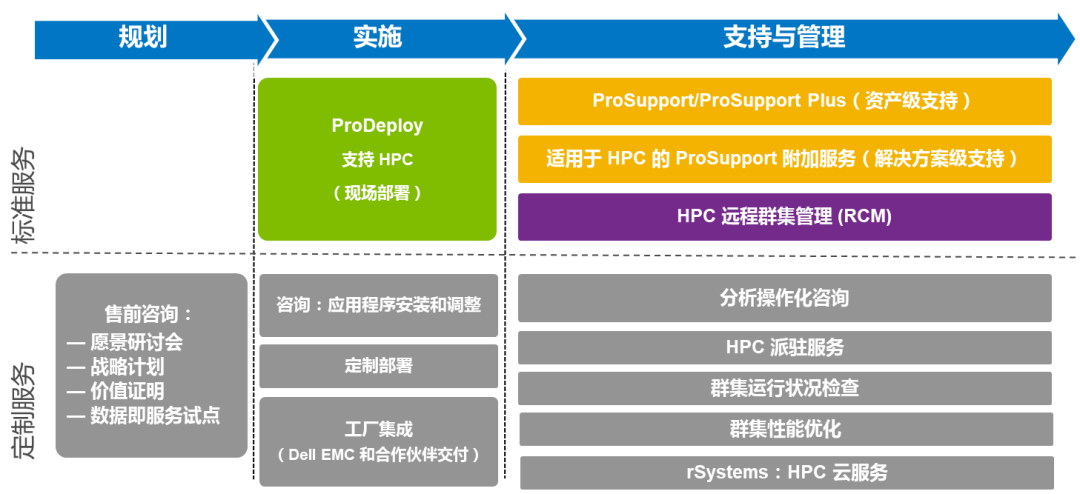 规划

实施

支持与管理

标准服务

ProDeploy
支持 HPC
（现场部署）

ProSupport/ProSupport Plus（资产级支持）

适用于 HPC 的 ProSupport 附加服务（解决方案级支持）

HPC 远程群集管理 (RCM)

定制服务

售前咨询：
— 愿景研讨会
— 战略计划
— 价值证明
— 数据即服务试点

咨询：应用程序安装和调整

定制部署

工厂集成
（Dell EMC 和合作伙伴交付）

分析操作化咨询

HPC 派驻服务

群集运行状况检查

群集性能优化

rSystems：HPC 云服务